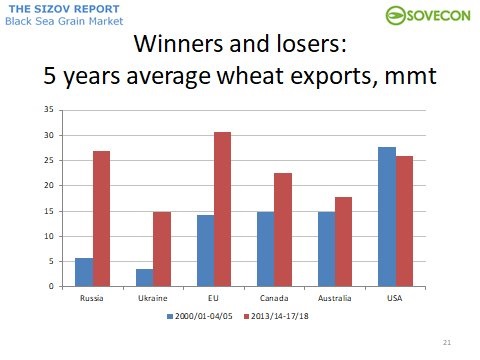 THE SIZOV REPORT
Black Sea Grain Market

SOVECON

Winners and losers:
5 years average wheat exports, mmt

35
30
25
20
15
10
5
0

Russia
Ukraine
EU
Canada
Australia
USA

2000/01-04/05
2013/14-17/18

21